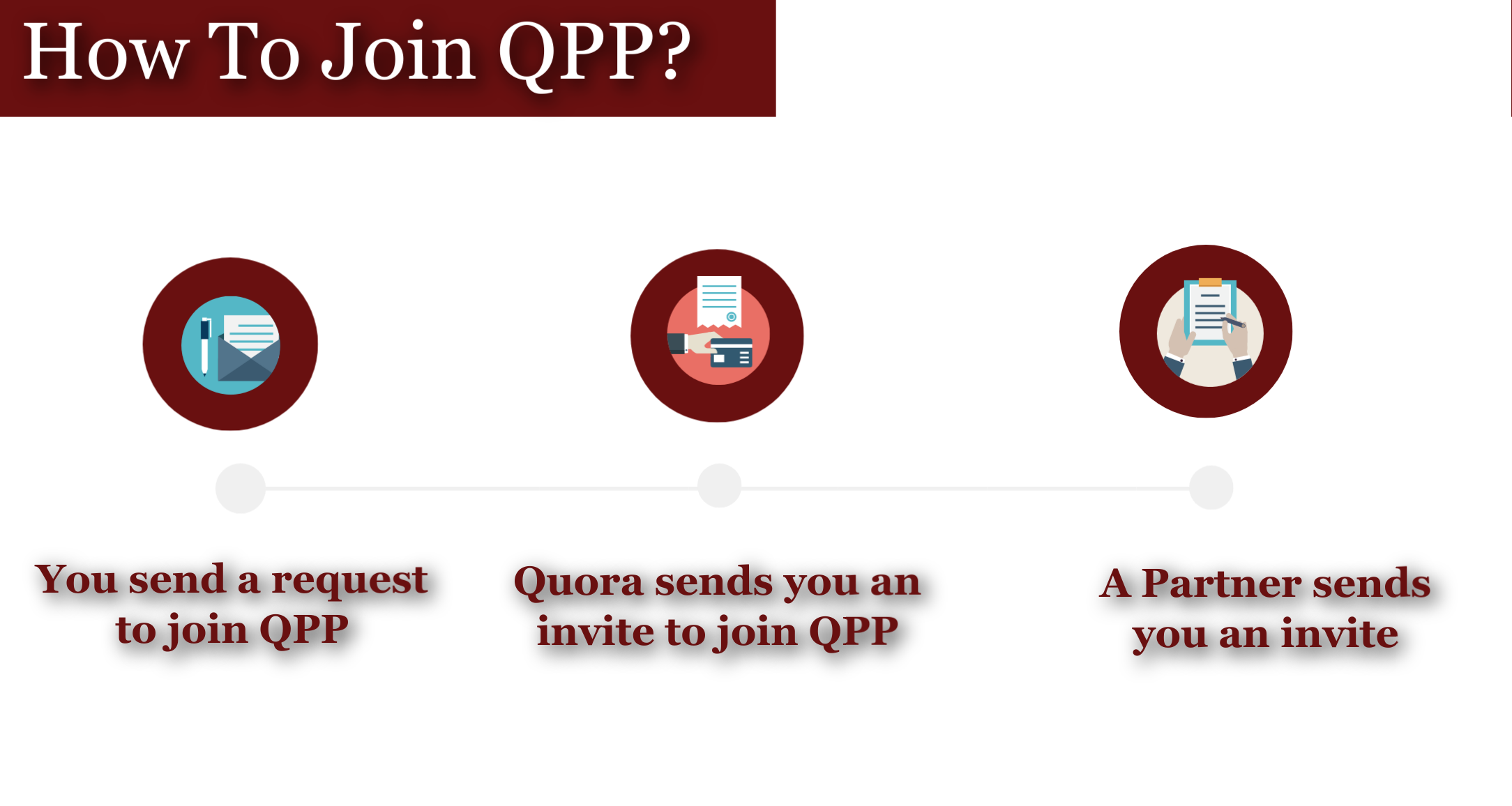 How To Join QPP?

You send a request to join QPP

Quora sends you an invite to join QPP

A Partner sends you an invite